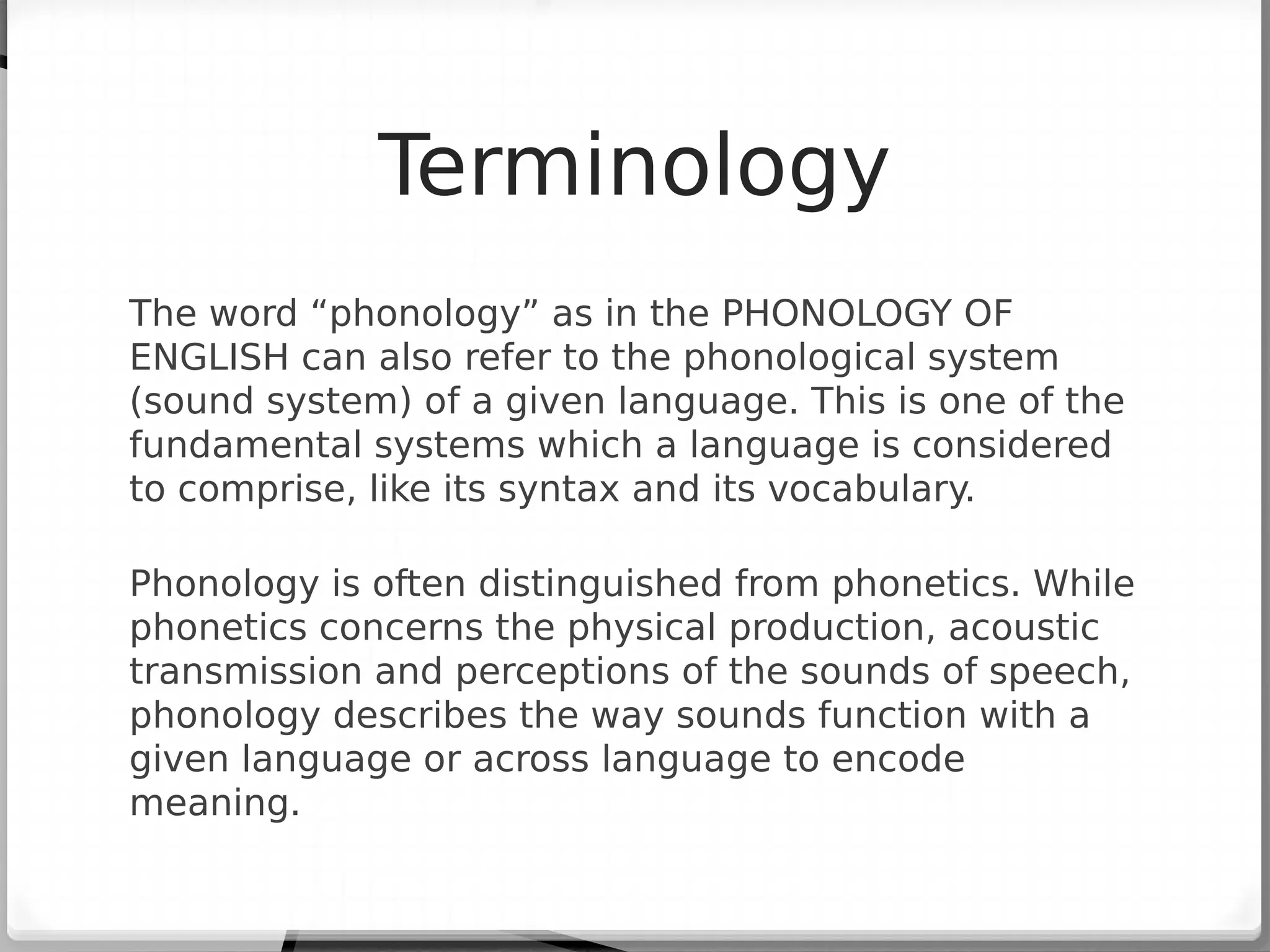 Terminology

The word “phonology” as in the PHONOLOGY OF ENGLISH can also refer to the phonological system (sound system) of a given language. This is one of the fundamental systems which a language is considered to comprise, like its syntax and its vocabulary.

Phonology is often distinguished from phonetics. While phonetics concerns the physical production, acoustic transmission and perceptions of the sounds of speech, phonology describes the way sounds function with a given language or across language to encode meaning.